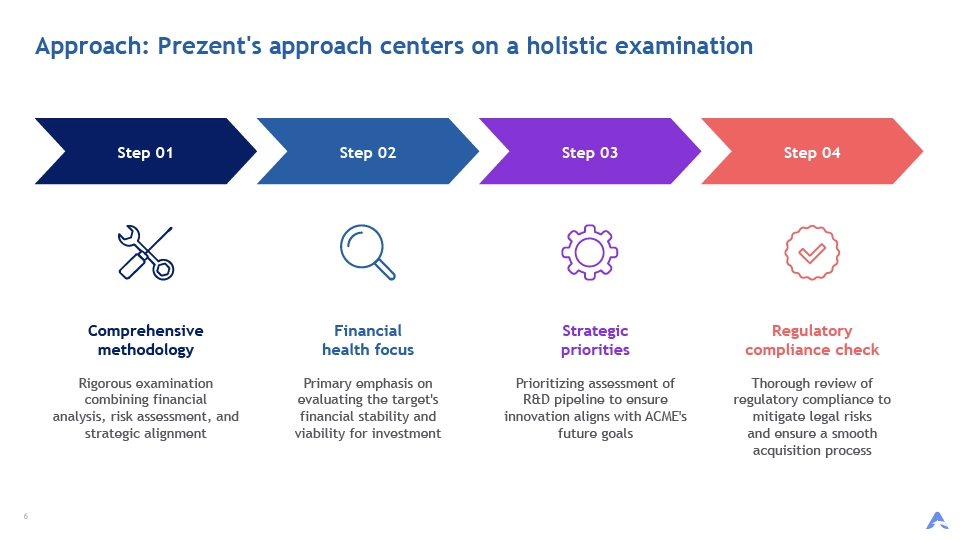 Approach: Prezent's approach centers on a holistic examination

Step 01

Step 02

Step 03

Step 04

Comprehensive methodology

Rigorous examination combining financial analysis, risk assessment, and strategic alignment

Financial health focus

Primary emphasis on evaluating the target's financial stability and viability for investment

Strategic priorities

Prioritizing assessment of R&D pipeline to ensure innovation aligns with ACME's future goals

Regulatory compliance check

Thorough review of regulatory compliance to mitigate legal risks and ensure a smooth acquisition process

6